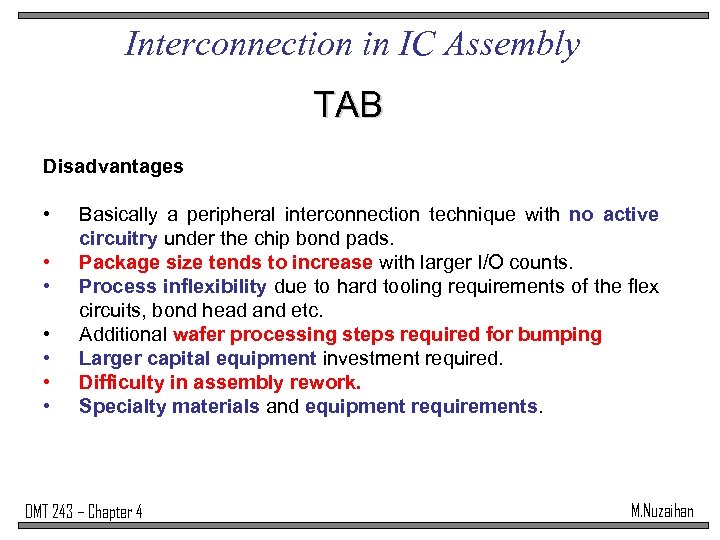 Interconnection in IC Assembly

TAB

Disadvantages

• Basically a peripheral interconnection technique with no active circuitry under the chip bond pads.
• Package size tends to increase with larger I/O counts.
• Process inflexibility due to hard tooling requirements of the flex circuits, bond head and etc.
• Additional wafer processing steps required for bumping
• Larger capital equipment investment required.
• Difficulty in assembly rework.
• Specialty materials and equipment requirements.

DMT 243 – Chapter 4

M.Nuzaihan